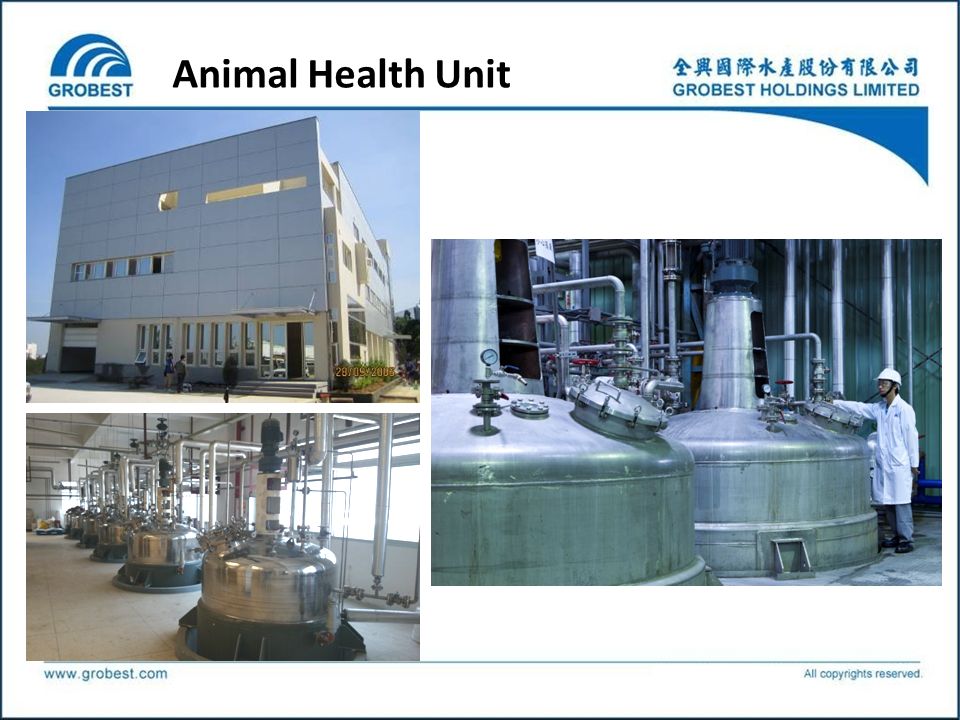 GROBEST

Animal Health Unit

全興國際水產股份有限公司
GROBEST HOLDINGS LIMITED

28/09/2008

www.grobest.com

All copyrights reserved.